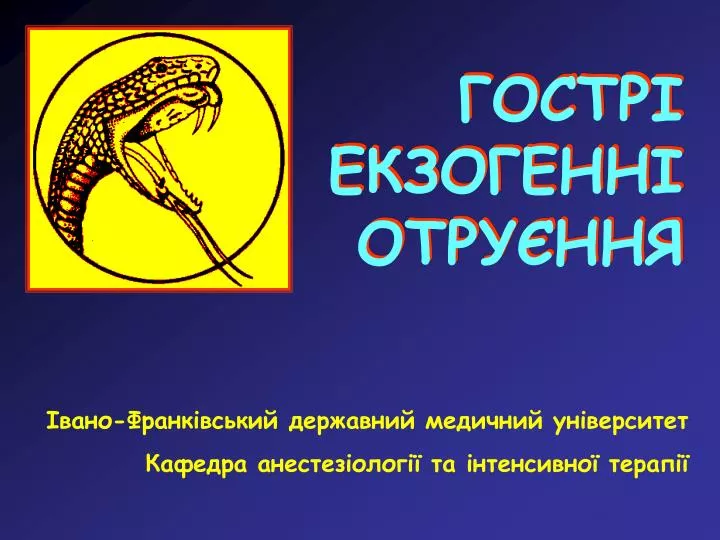 ГОСТРІ ЕКЗОГЕННІ ОТРУЄННЯ

Івано-Франківський державний медичний університет

Кафедра анестезіології та інтенсивної терапії